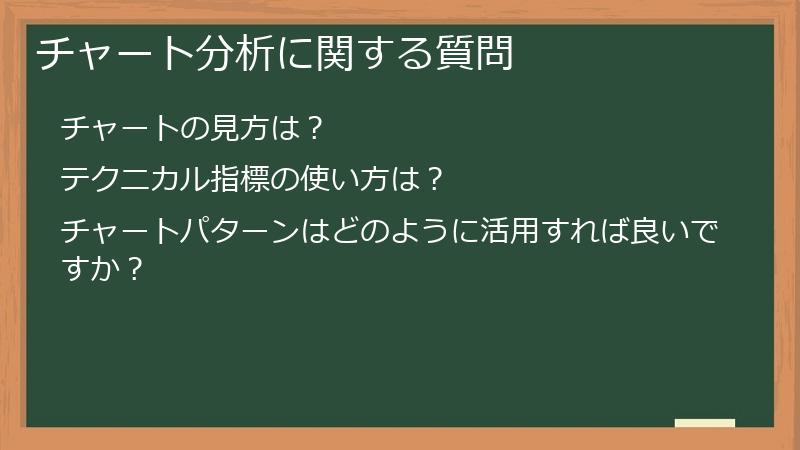 チャート分析に関する質問

チャートの見方は？

テクニカル指標の使い方は？

チャートパターンはどのように活用すれば良いですか？